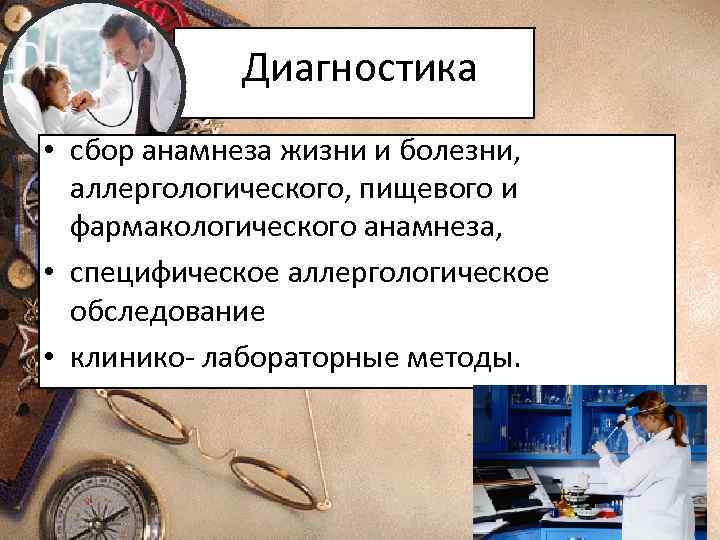 Диагностика

• сбор анамнеза жизни и болезни, аллергологического, пищевого и фармакологического анамнеза,
• специфическое аллергологическое обследование
• клинико- лабораторные методы.